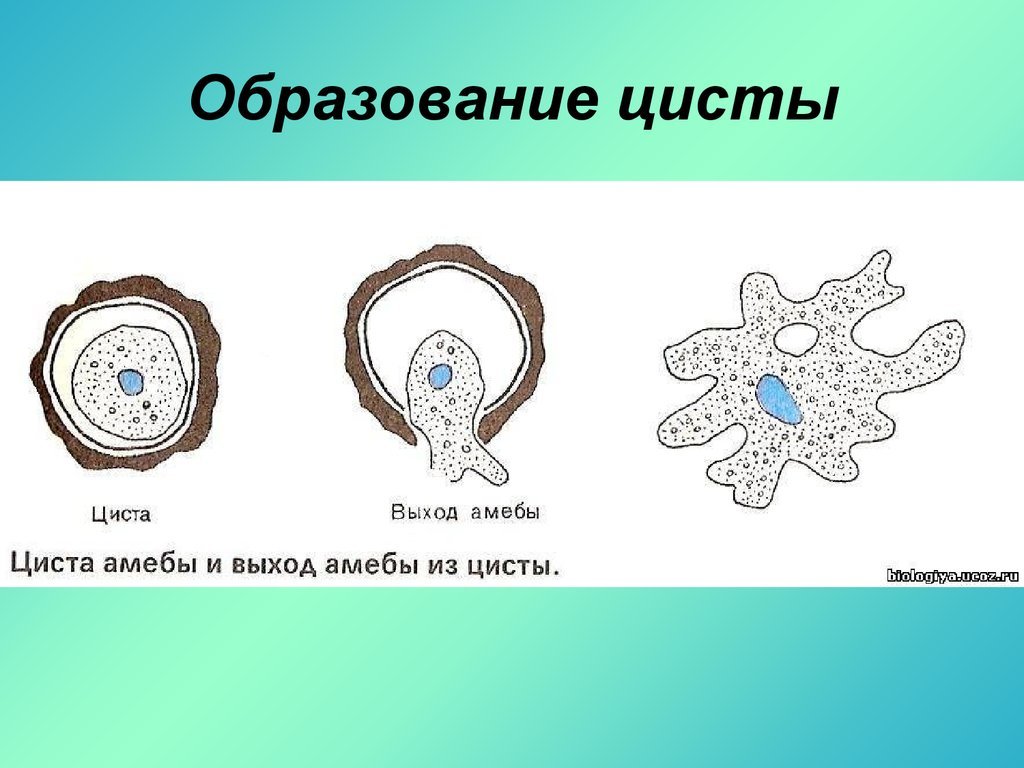 Образование цисты

Циста

Выход амебы

Циста амебы и выход амебы из цисты.

biologiya.ucoz.ru